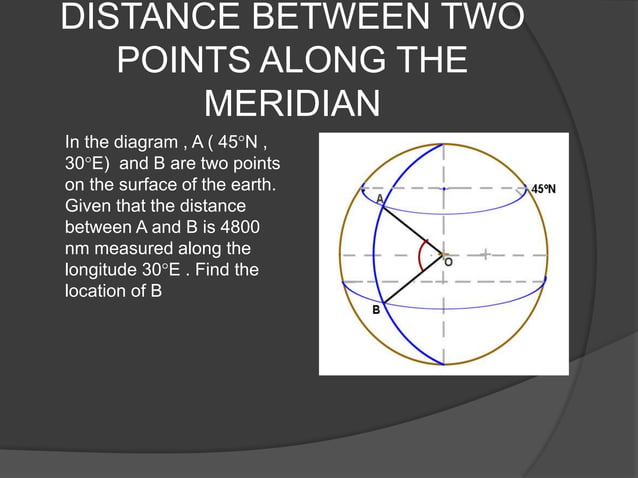 DISTANCE BETWEEN TWO POINTS ALONG THE MERIDIAN

In the diagram , A ( 45°N , 30°E) and B are two points on the surface of the earth. Given that the distance between A and B is 4800 nm measured along the longitude 30°E . Find the location of B

A

45°N

O

B